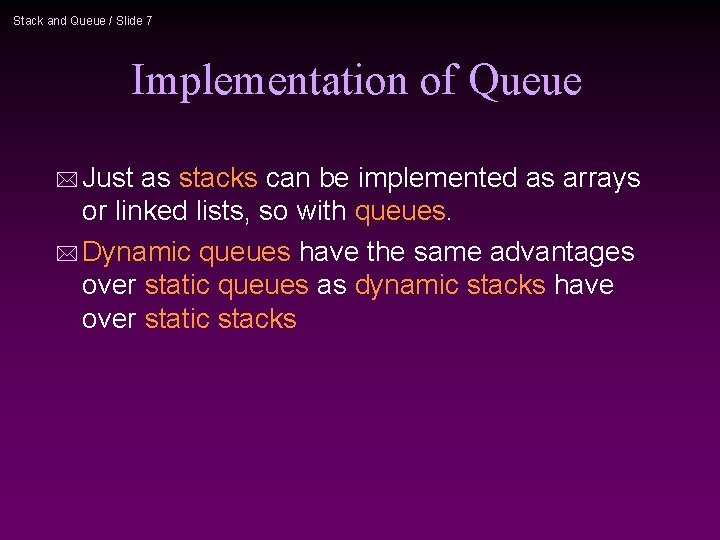 Stack and Queue / Slide 7

Implementation of Queue

Just as stacks can be implemented as arrays or linked lists, so with queues.

Dynamic queues have the same advantages over static queues as dynamic stacks have over static stacks